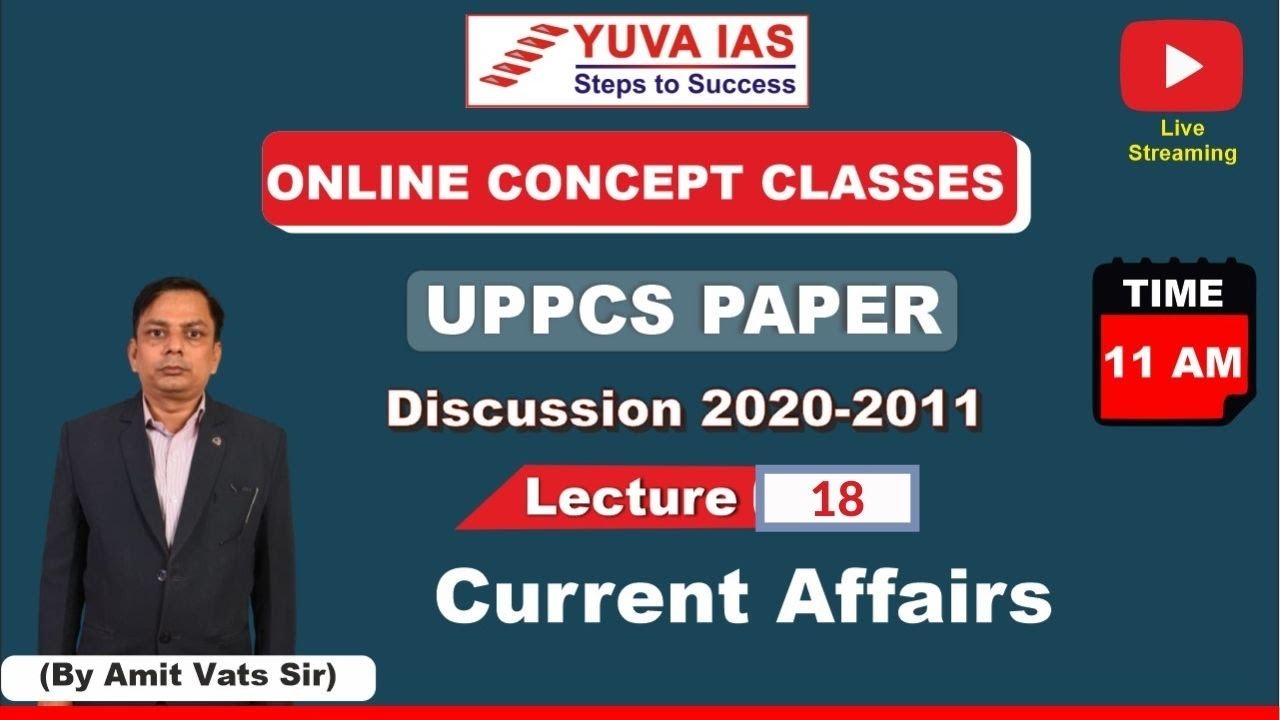 YUVA IAS
Steps to Success

Live Streaming

ONLINE CONCEPT CLASSES

UPPCS PAPER

TIME
11 AM

Discussion 2020-2011

Lecture 18

Current Affairs

(By Amit Vats Sir)